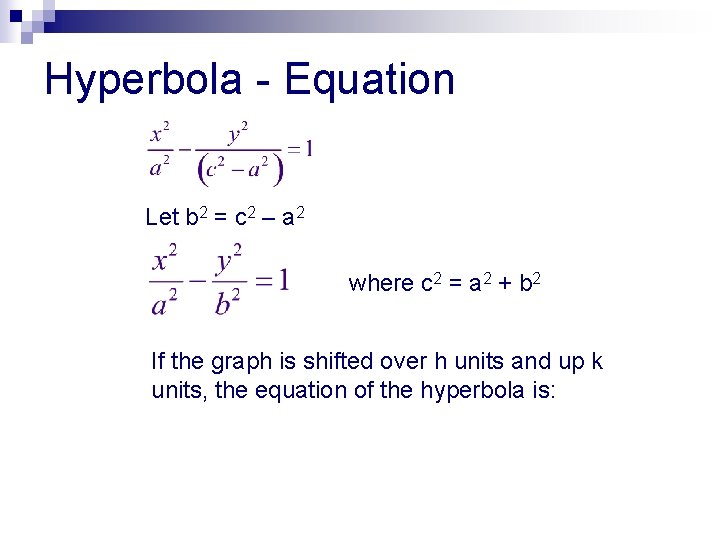 Hyperbola - Equation

$\frac{x^2}{a^2} - \frac{y^2}{(c^2 - a^2)} = 1$

Let $b^2 = c^2 - a^2$

$\frac{x^2}{a^2} - \frac{y^2}{b^2} = 1$ where $c^2 = a^2 + b^2$

If the graph is shifted over h units and up k units, the equation of the hyperbola is: